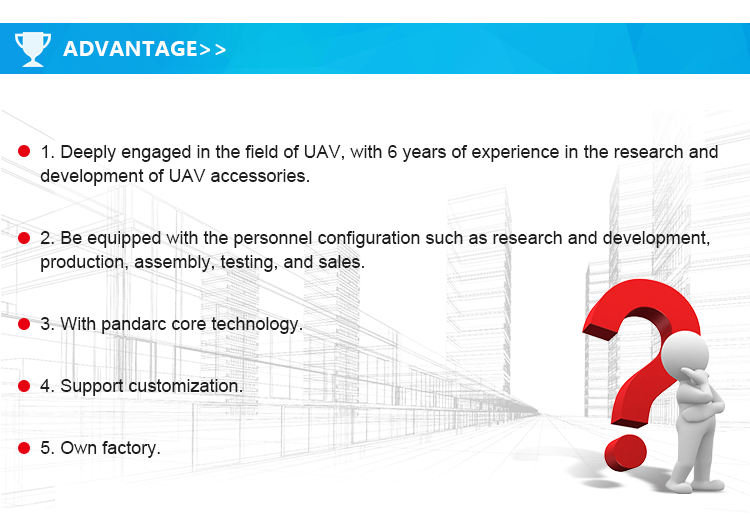 ADVANTAGE>>

1. Deeply engaged in the field of UAV, with 6 years of experience in the research and development of UAV accessories.

2. Be equipped with the personnel configuration such as research and development, production, assembly, testing, and sales.

3. With pandarc core technology.

4. Support customization.

5. Own factory.